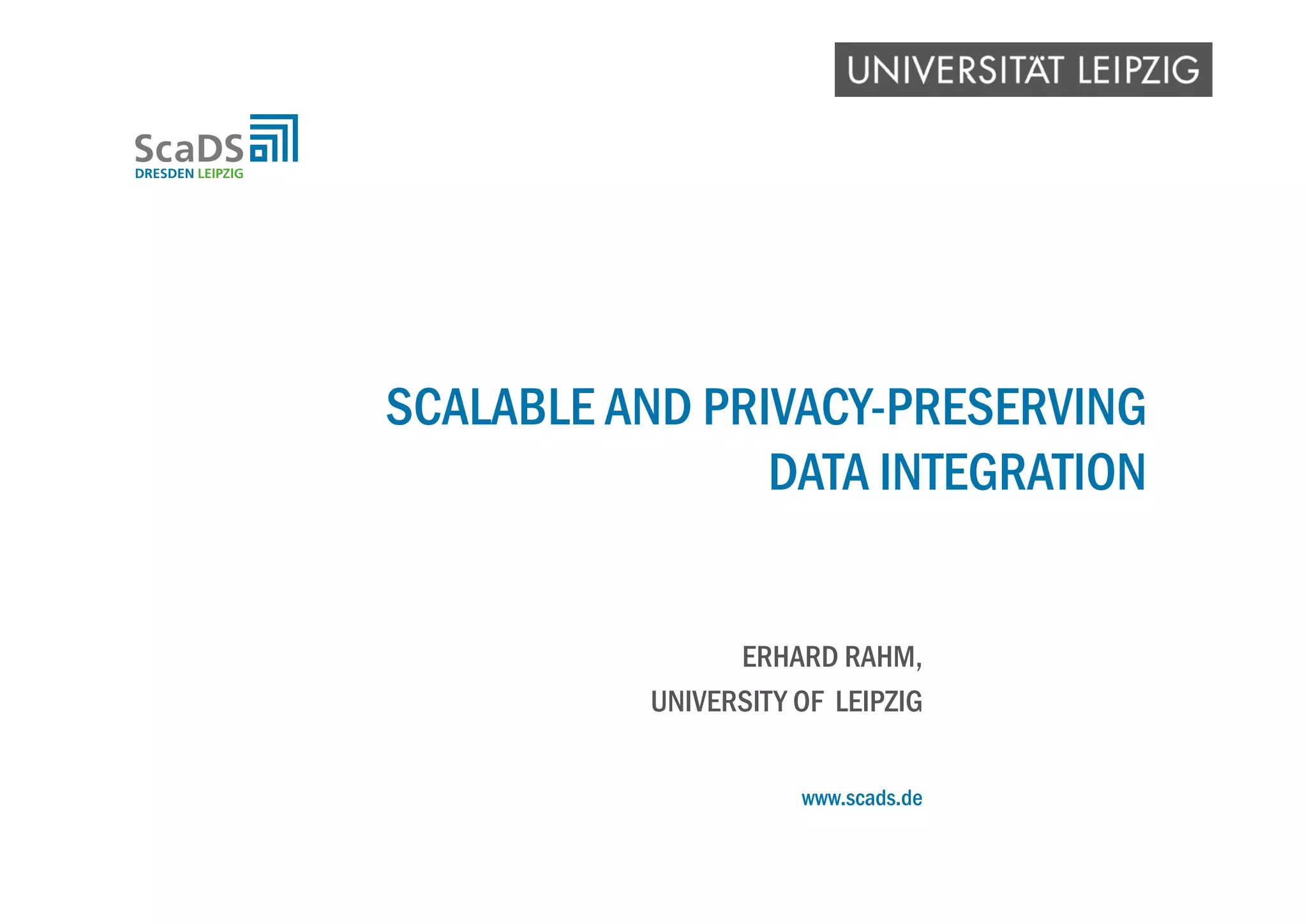 UNIVERSITÄT LEIPZIG

ScaDS
DRESDEN LEIPZIG

SCALABLE AND PRIVACY-PRESERVING DATA INTEGRATION

ERHARD RAHM,
UNIVERSITY OF LEIPZIG

www.scads.de